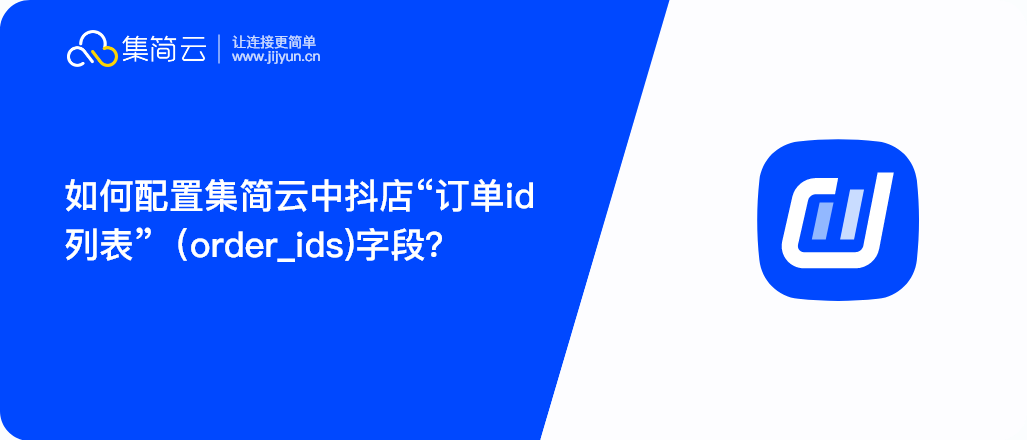 集简云 | 让连接更简单
www.jijyun.cn

如何配置集简云中抖店“订单id列表”（order_ids)字段?